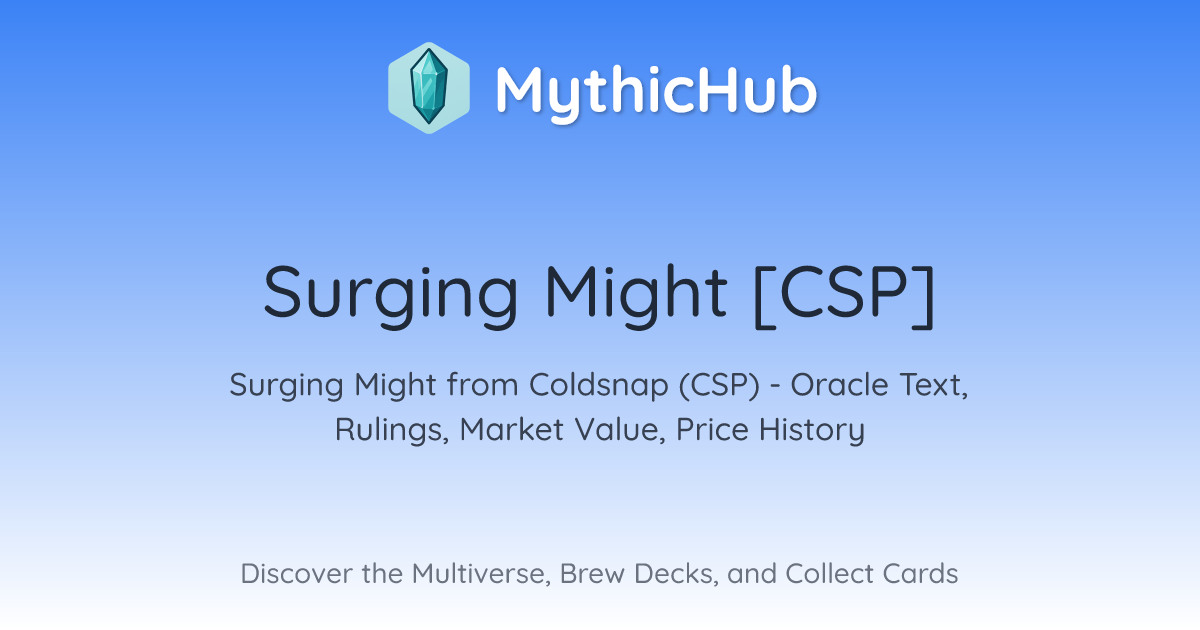 MythicHub

Surging Might [CSP]

Surging Might from Coldsnap (CSP) - Oracle Text, Rulings, Market Value, Price History

Discover the Multiverse, Brew Decks, and Collect Cards